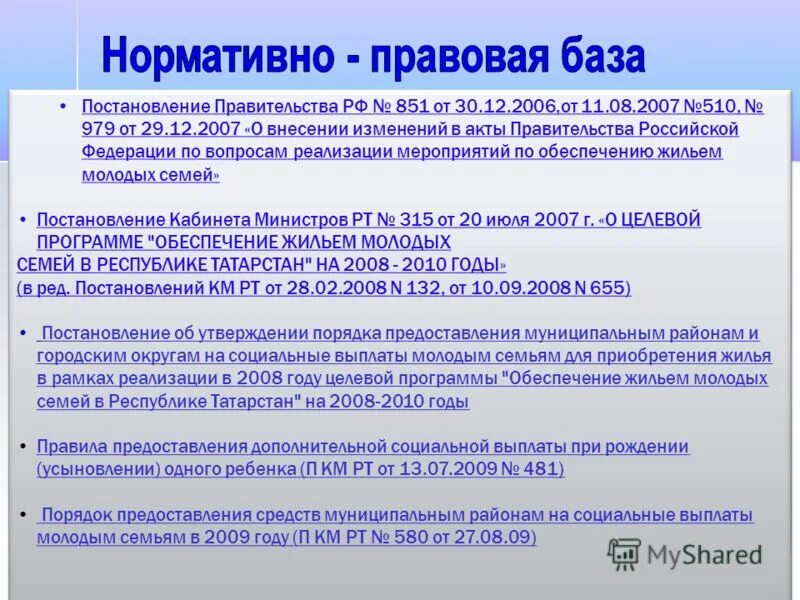 Нормативно - правовая база

• Постановление Правительства РФ № 851 от 30.12.2006,от 11.08.2007 №510, № 979 от 29.12.2007 «О внесении изменений в акты Правительства Российской Федерации по вопросам реализации мероприятий по обеспечению жильем молодых семей»

• Постановление Кабинета Министров РТ № 315 от 20 июля 2007 г. «О ЦЕЛЕВОЙ ПРОГРАММЕ "ОБЕСПЕЧЕНИЕ ЖИЛЬЕМ МОЛОДЫХ СЕМЕЙ В РЕСПУБЛИКЕ ТАТАРСТАН" НА 2008 - 2010 ГОДЫ»
(в ред. Постановлений КМ РТ от 28.02.2008 N 132, от 10.09.2008 N 655)

• Постановление об утверждении порядка предоставления муниципальным районам и городским округам на социальные выплаты молодым семьям для приобретения жилья в рамках реализации в 2008 году целевой программы "Обеспечение жильем молодых семей в Республике Татарстан" на 2008-2010 годы

• Правила предоставления дополнительной социальной выплаты при рождении (усыновлении) одного ребенка (П КМ РТ от 13.07.2009 № 481)

• Порядок предоставления средств муниципальным районам на социальные выплаты молодым семьям в 2009 году (П КМ РТ № 580 от 27.08.09)

MyShared